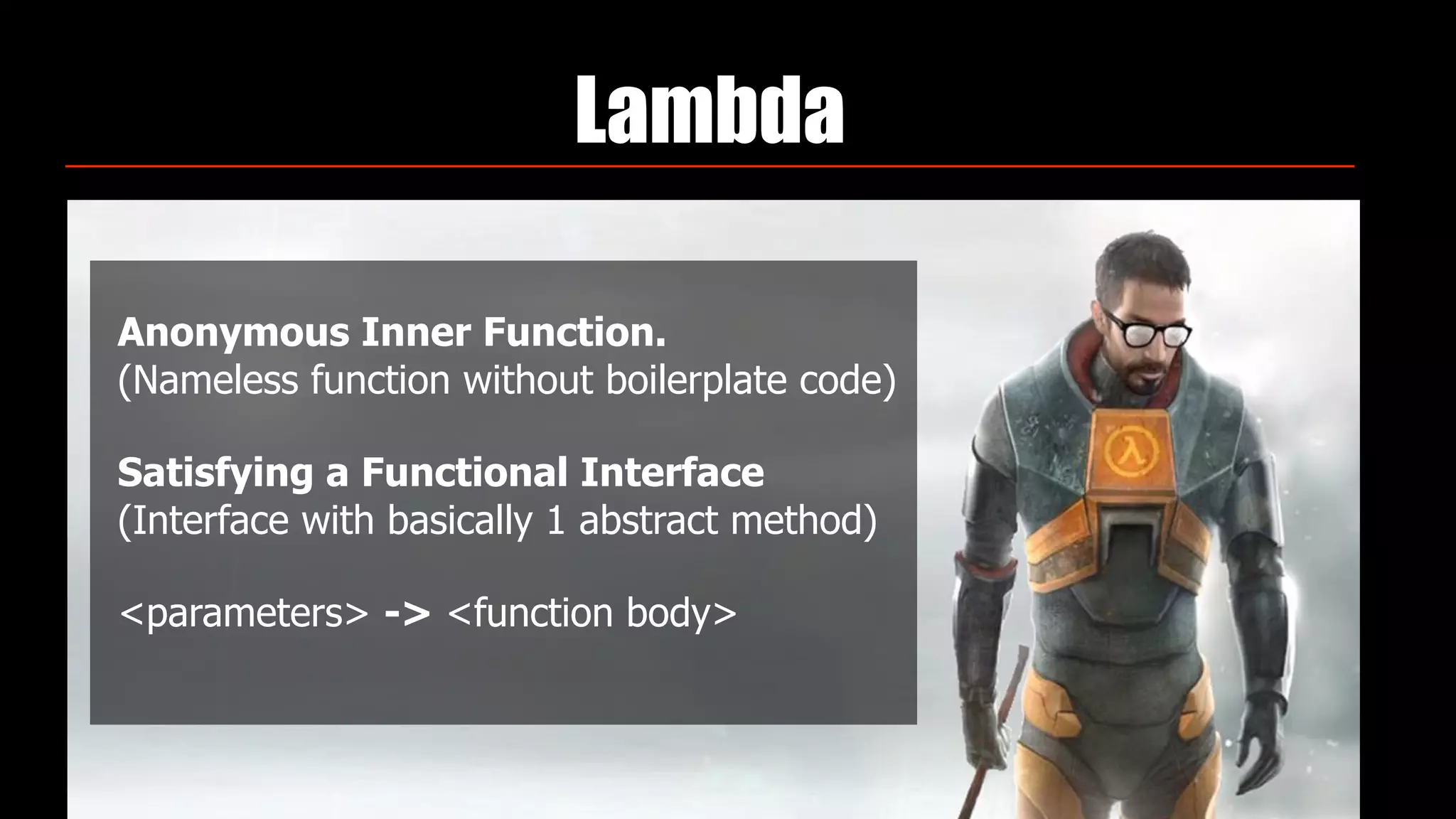 Lambda

Anonymous Inner Function.
(Nameless function without boilerplate code)

Satisfying a Functional Interface
(Interface with basically 1 abstract method)

<parameters> -> <function body>

λ